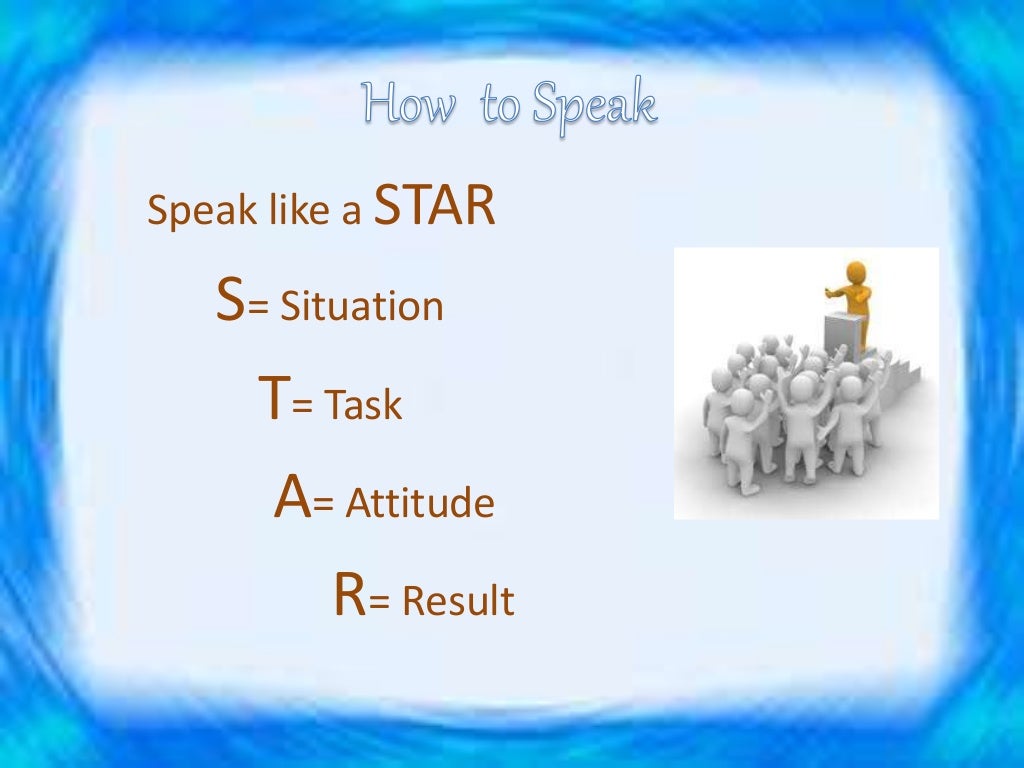 How to Speak

Speak like a STAR

S= Situation

T= Task

A= Attitude

R= Result